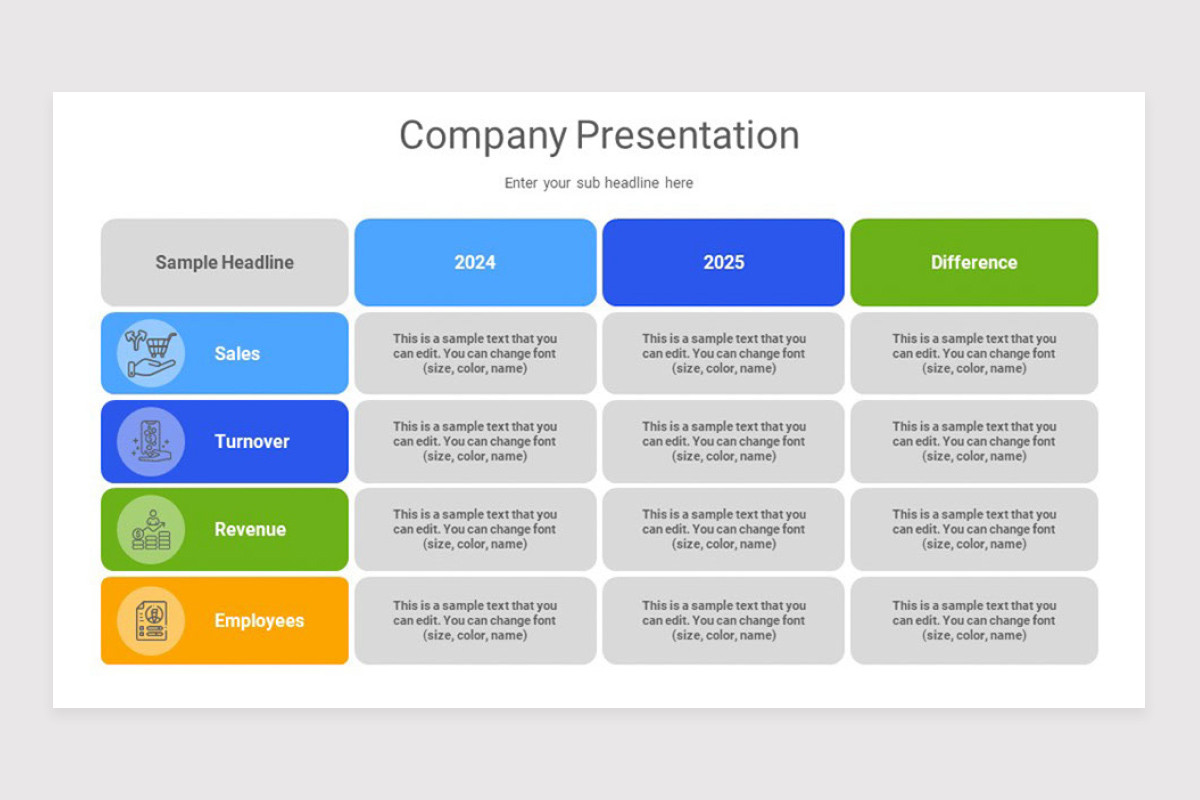 Company Presentation

Enter your sub headline here

| Sample Headline | 2024 | 2025 | Difference |
|---|---|---|---|
| Sales | This is a sample text that you can edit. You can change font (size, color, name) | This is a sample text that you can edit. You can change font (size, color, name) | This is a sample text that you can edit. You can change font (size, color, name) |
| Turnover | This is a sample text that you can edit. You can change font (size, color, name) | This is a sample text that you can edit. You can change font (size, color, name) | This is a sample text that you can edit. You can change font (size, color, name) |
| Revenue | This is a sample text that you can edit. You can change font (size, color, name) | This is a sample text that you can edit. You can change font (size, color, name) | This is a sample text that you can edit. You can change font (size, color, name) |
| Employees | This is a sample text that you can edit. You can change font (size, color, name) | This is a sample text that you can edit. You can change font (size, color, name) | This is a sample text that you can edit. You can change font (size, color, name) |